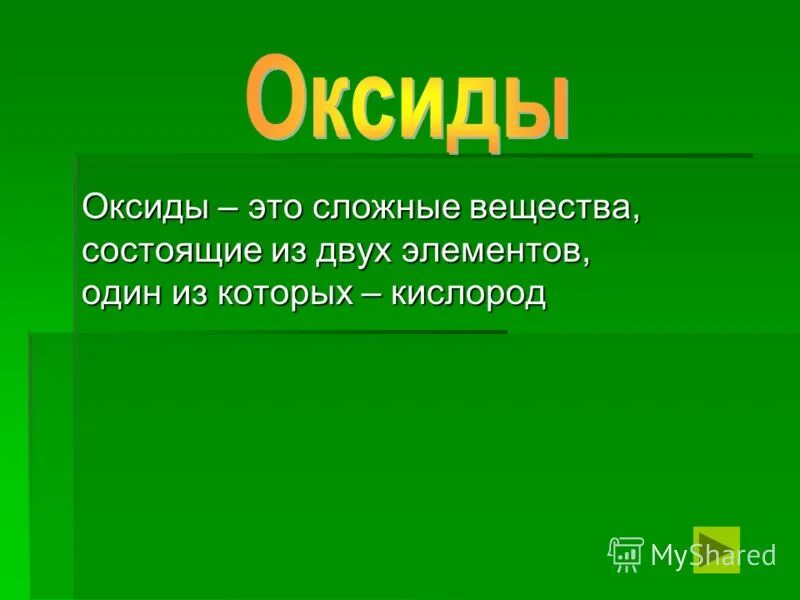 Оксиды

Оксиды – это сложные вещества, состоящие из двух элементов, один из которых – кислород

MyShared